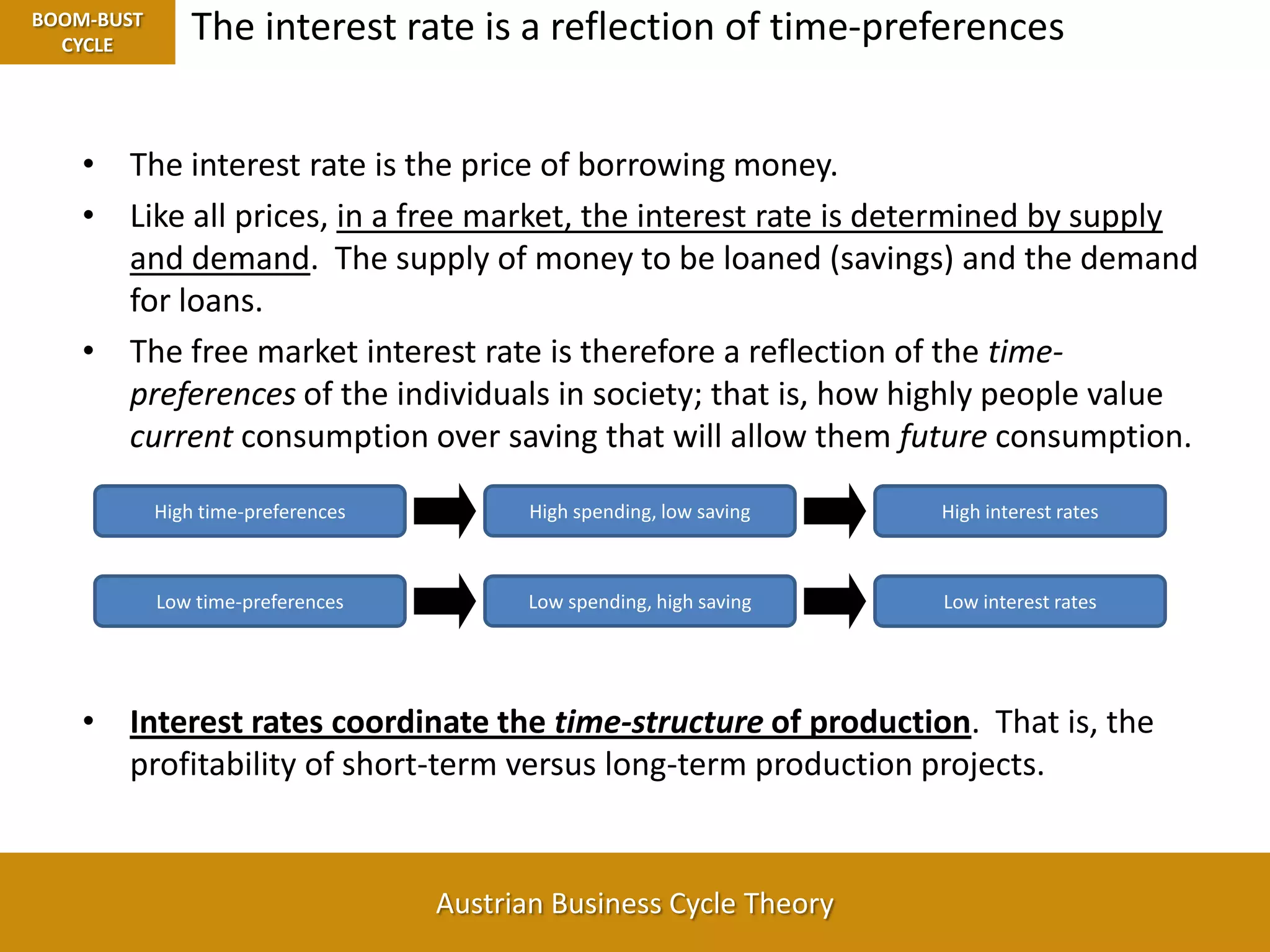 BOOM-BUST CYCLE

The interest rate is a reflection of time-preferences

• The interest rate is the price of borrowing money.

• Like all prices, in a free market, the interest rate is determined by supply and demand. The supply of money to be loaned (savings) and the demand for loans.

• The free market interest rate is therefore a reflection of the time-preferences of the individuals in society; that is, how highly people value current consumption over saving that will allow them future consumption.

High time-preferences

High spending, low saving

High interest rates

Low time-preferences

Low spending, high saving

Low interest rates

• Interest rates coordinate the time-structure of production. That is, the profitability of short-term versus long-term production projects.

Austrian Business Cycle Theory